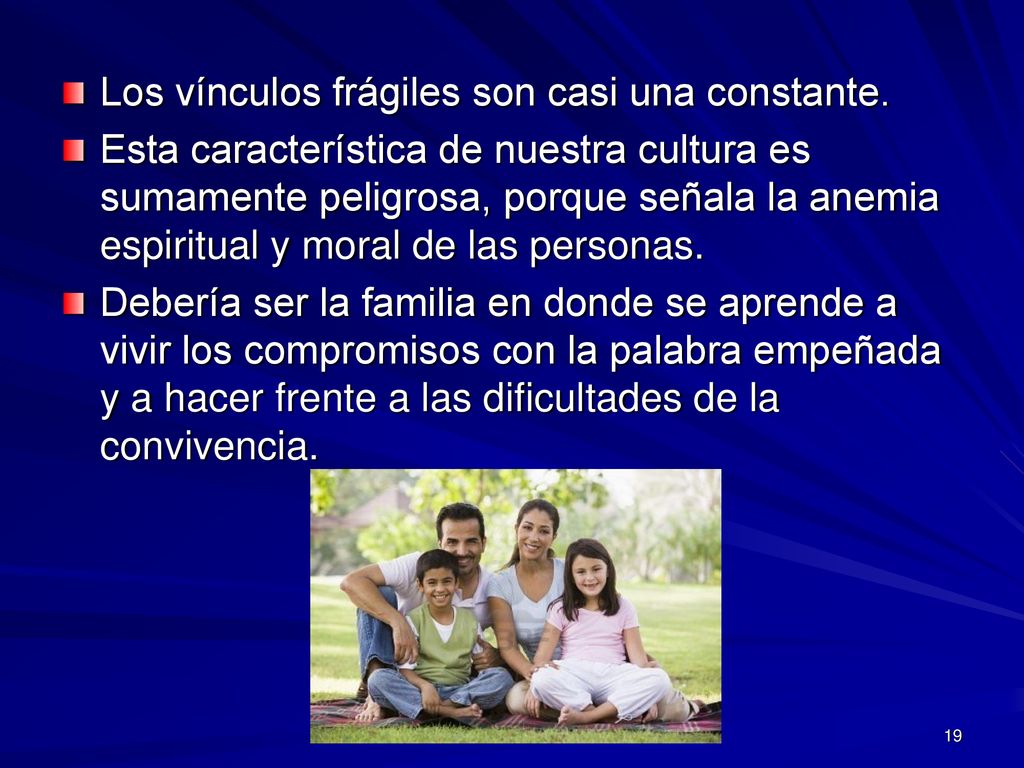 Los vínculos frágiles son casi una constante.

Esta característica de nuestra cultura es sumamente peligrosa, porque señala la anemia espiritual y moral de las personas.

Debería ser la familia en donde se aprende a vivir los compromisos con la palabra empeñada y a hacer frente a las dificultades de la convivencia.

19